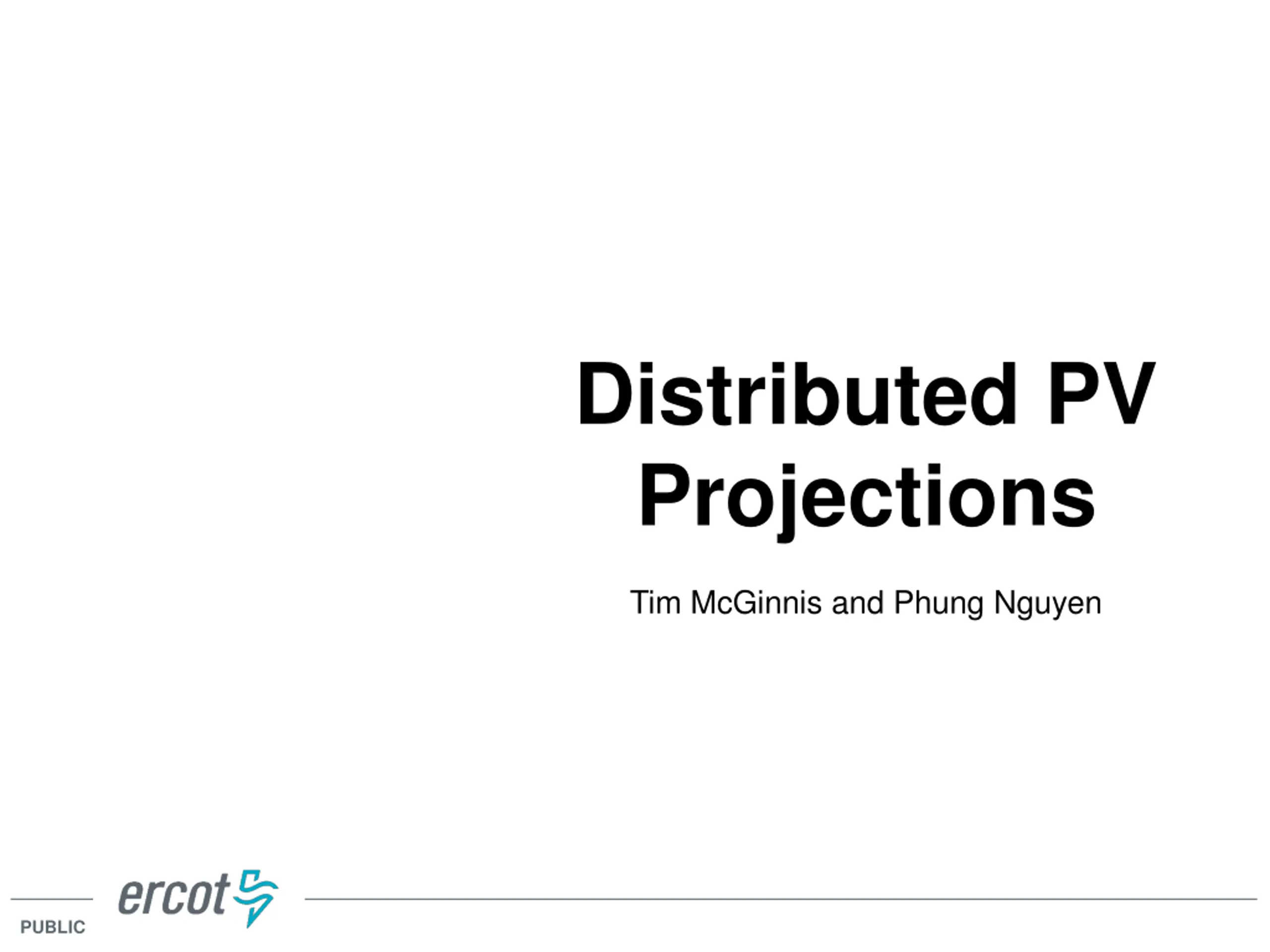 Distributed PV Projections

Tim McGinnis and Phung Nguyen

ercot

PUBLIC